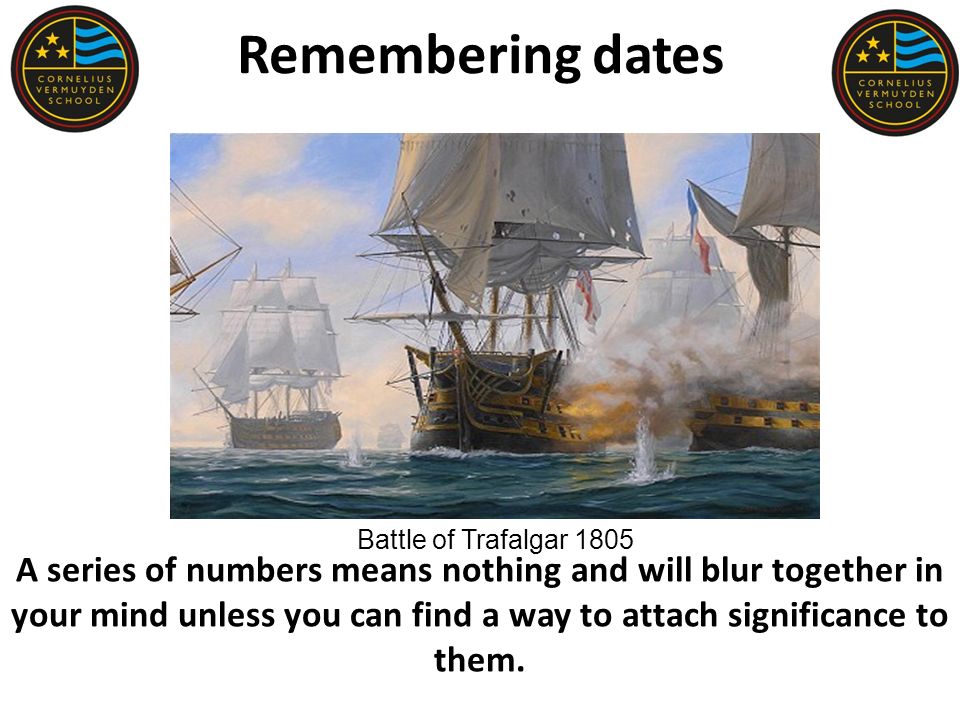 CORNELIUS VERMUYDEN SCHOOL

Remembering dates

CORNELIUS VERMUYDEN SCHOOL

Battle of Trafalgar 1805

A series of numbers means nothing and will blur together in your mind unless you can find a way to attach significance to them.